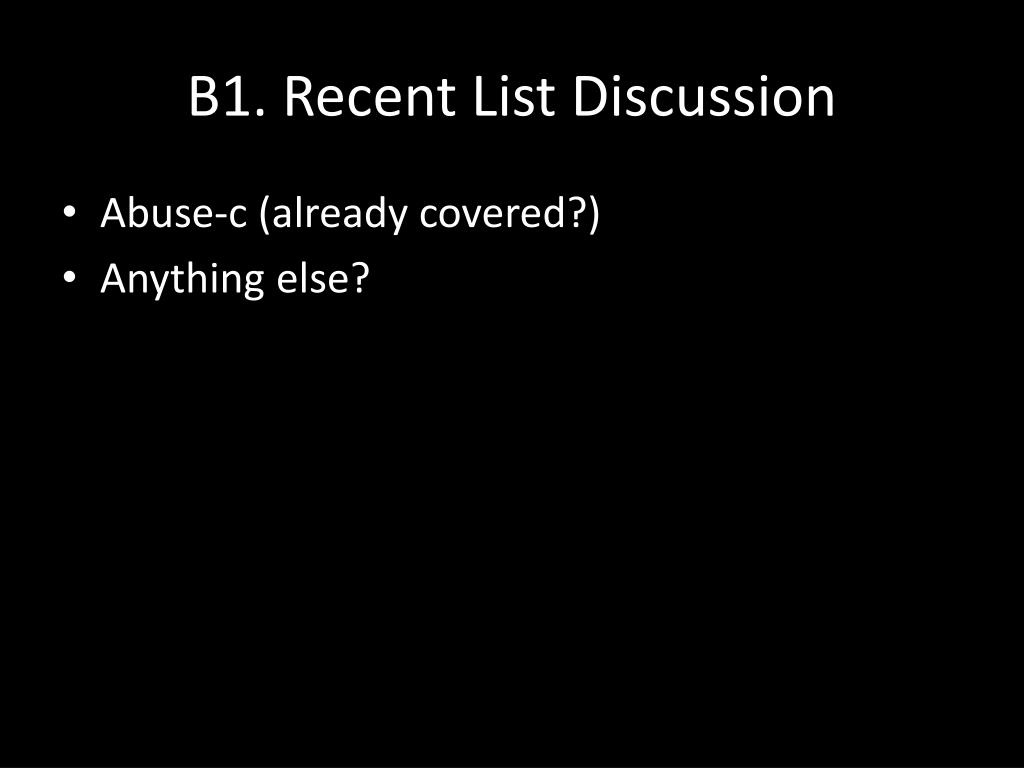 B1. Recent List Discussion

• Abuse-c (already covered?)
• Anything else?